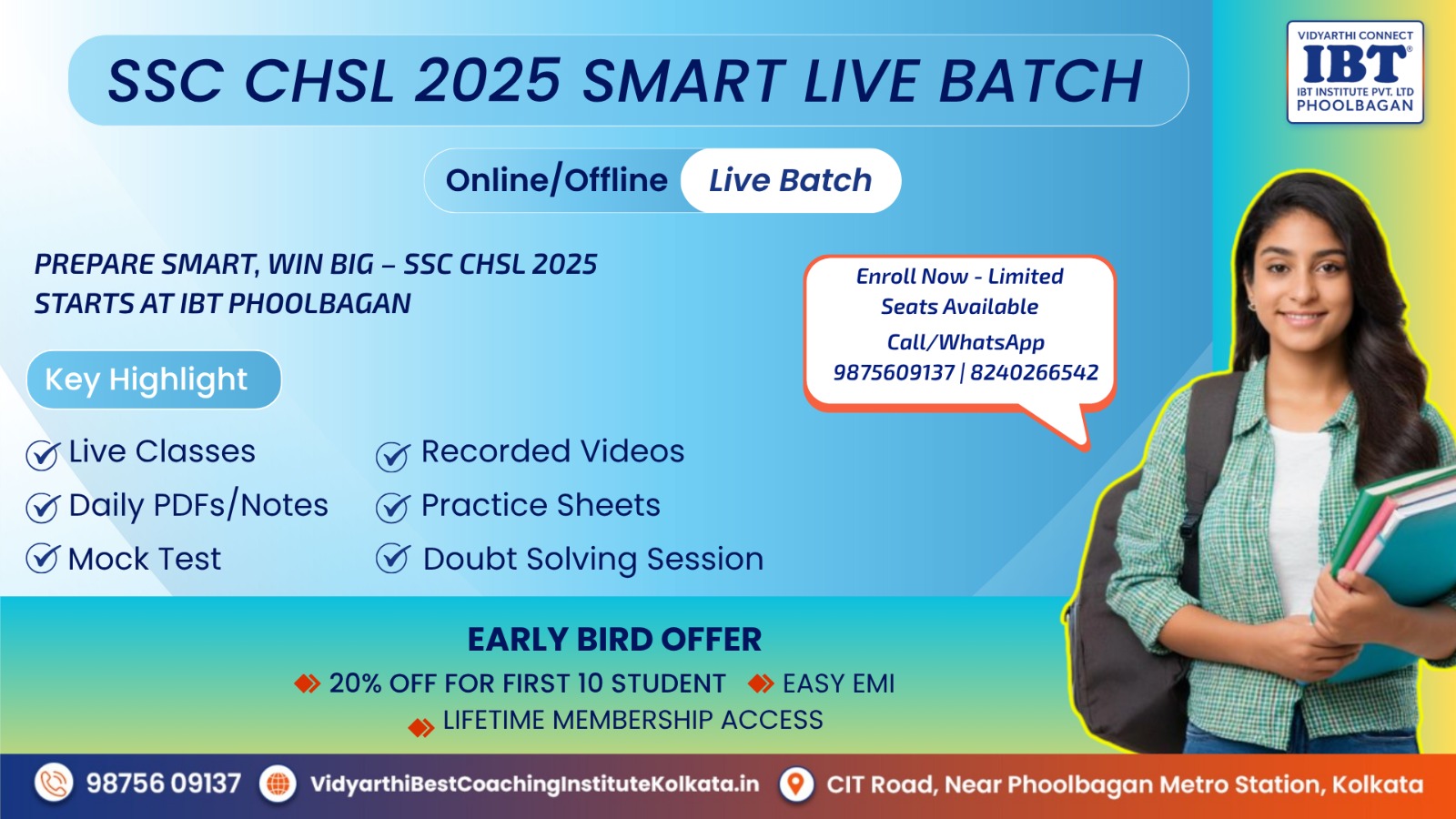 SSC CHSL 2025 SMART LIVE BATCH

VIDYARTHI CONNECT
IBT®
IBT INSTITUTE PVT. LTD
PHOOLBAGAN

Online/Offline Live Batch

PREPARE SMART, WIN BIG – SSC CHSL 2025 STARTS AT IBT PHOOLBAGAN

Enroll Now - Limited Seats Available
Call/WhatsApp
9875609137 | 8240266542

Key Highlight

Live Classes
Daily PDFs/Notes
Mock Test
Recorded Videos
Practice Sheets
Doubt Solving Session

EARLY BIRD OFFER
20% OFF FOR FIRST 10 STUDENT
EASY EMI
LIFETIME MEMBERSHIP ACCESS

98756 09137
VidyarthiBestCoachingInstituteKolkata.in
CIT Road, Near Phoolbagan Metro Station, Kolkata